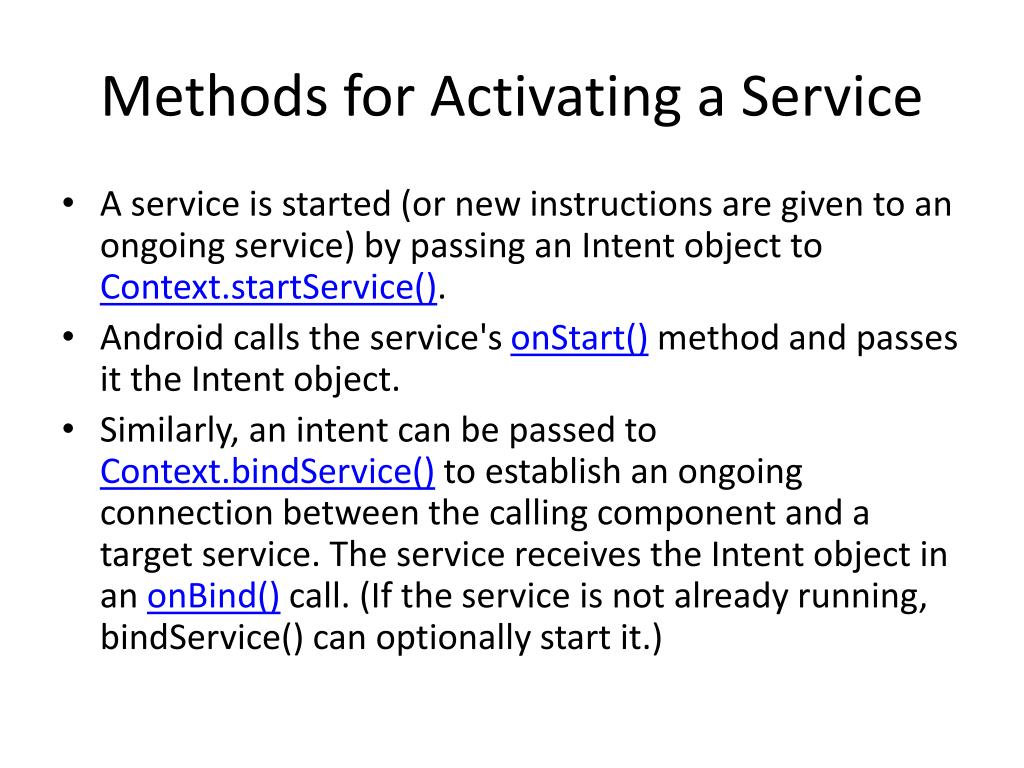 Methods for Activating a Service

• A service is started (or new instructions are given to an ongoing service) by passing an Intent object to Context.startService().

• Android calls the service's onStart() method and passes it the Intent object.

• Similarly, an intent can be passed to Context.bindService() to establish an ongoing connection between the calling component and a target service. The service receives the Intent object in an onBind() call. (If the service is not already running, bindService() can optionally start it.)